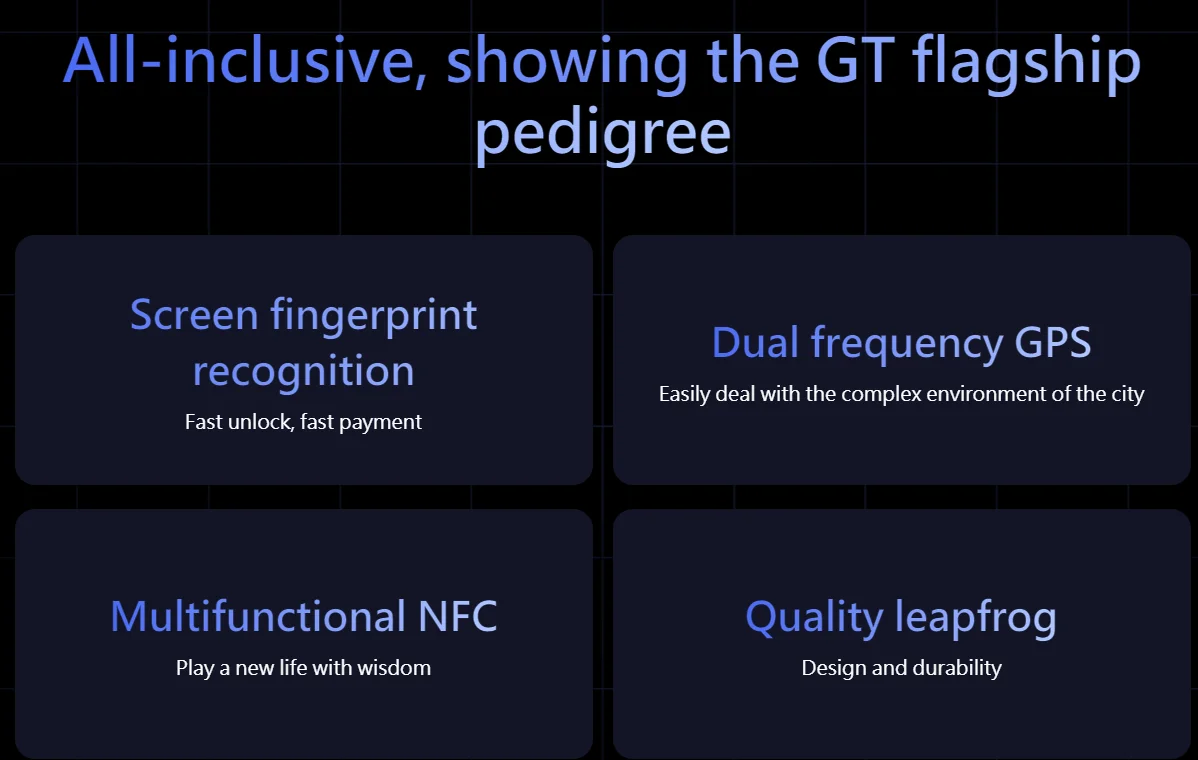 All-inclusive, showing the GT flagship pedigree

Screen fingerprint recognition
Fast unlock, fast payment

Dual frequency GPS
Easily deal with the complex environment of the city

Multifunctional NFC
Play a new life with wisdom

Quality leapfrog
Design and durability